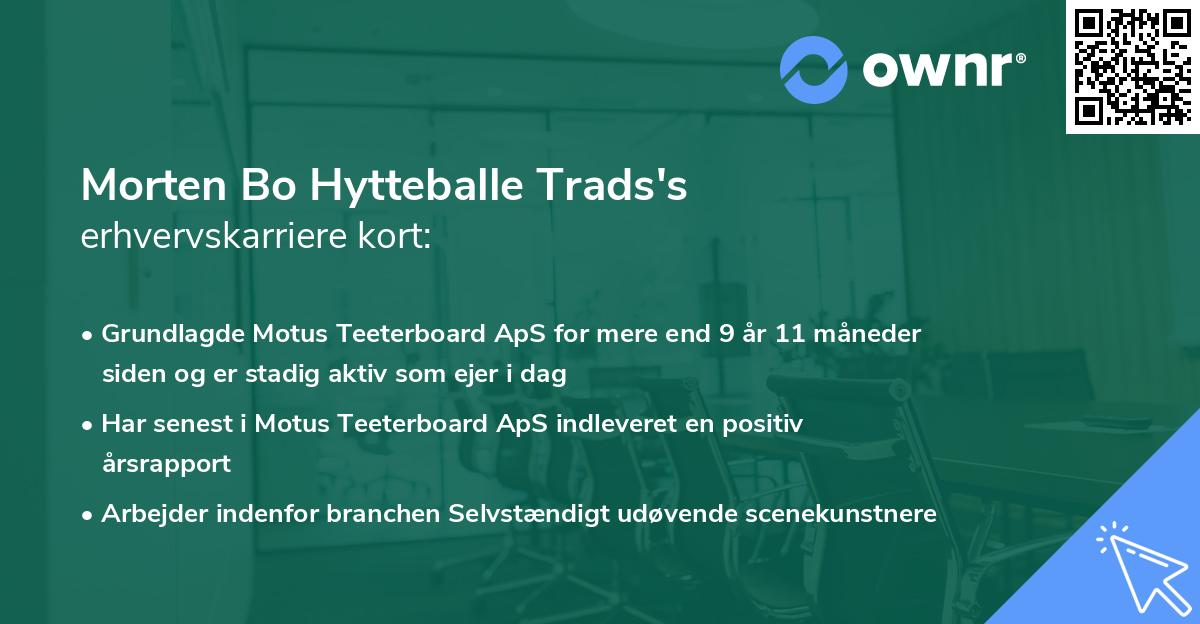 ownr®

Morten Bo Hytteballe Trads's
erhvervskarriere kort:

• Grundlagde Motus Teeterboard ApS for mere end 9 år 11 måneder siden og er stadig aktiv som ejer i dag

• Har senest i Motus Teeterboard ApS indleveret en positiv årsrapport

• Arbejder indenfor branchen Selvstændigt udøvende scenekunstnere